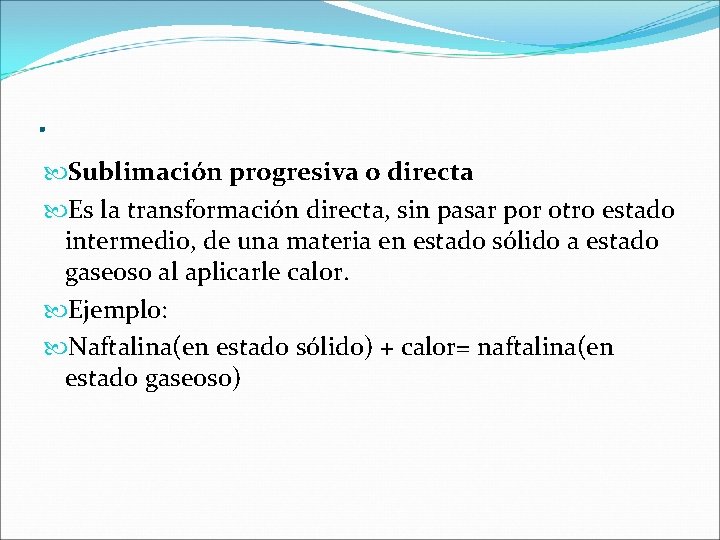 .

Sublimación progresiva o directa

Es la transformación directa, sin pasar por otro estado intermedio, de una materia en estado sólido a estado gaseoso al aplicarle calor.

Ejemplo:

Naftalina(en estado sólido) + calor= naftalina(en estado gaseoso)